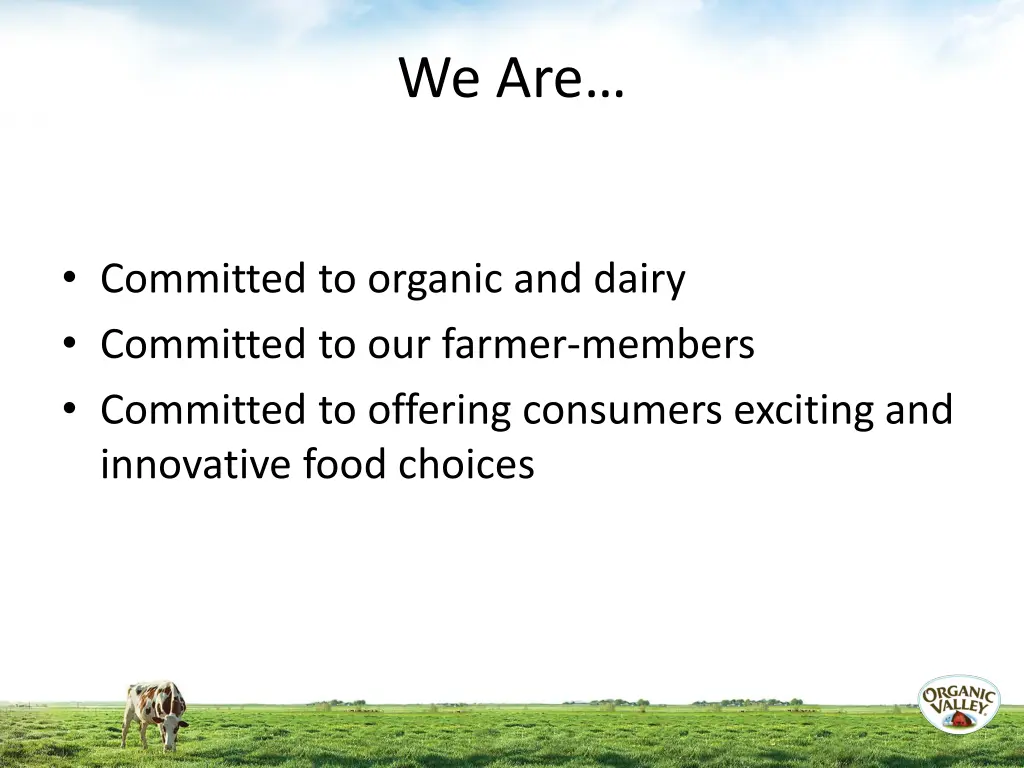 We Are…

• Committed to organic and dairy
• Committed to our farmer-members
• Committed to offering consumers exciting and innovative food choices

ORGANIC VALLEY